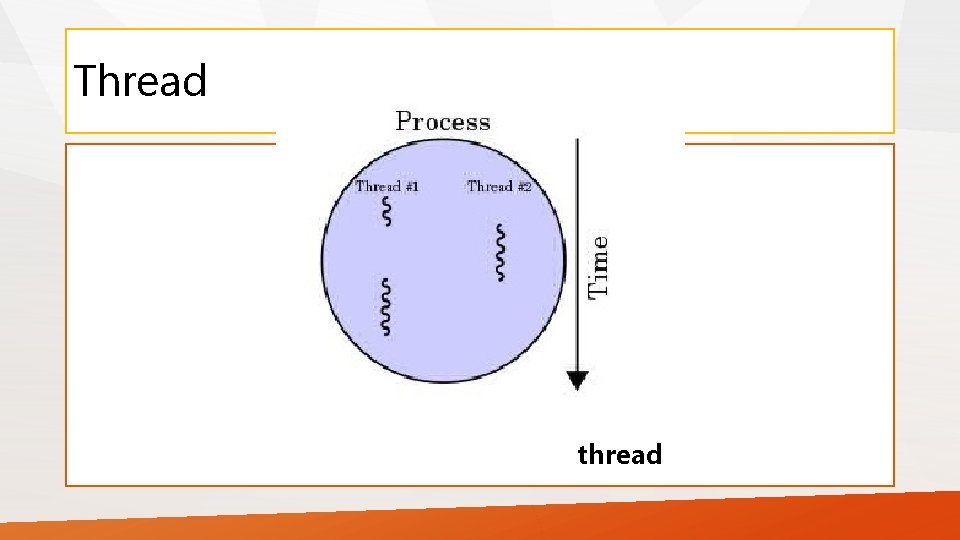 Thread

Process

Thread #1

Thread #2

Time

thread